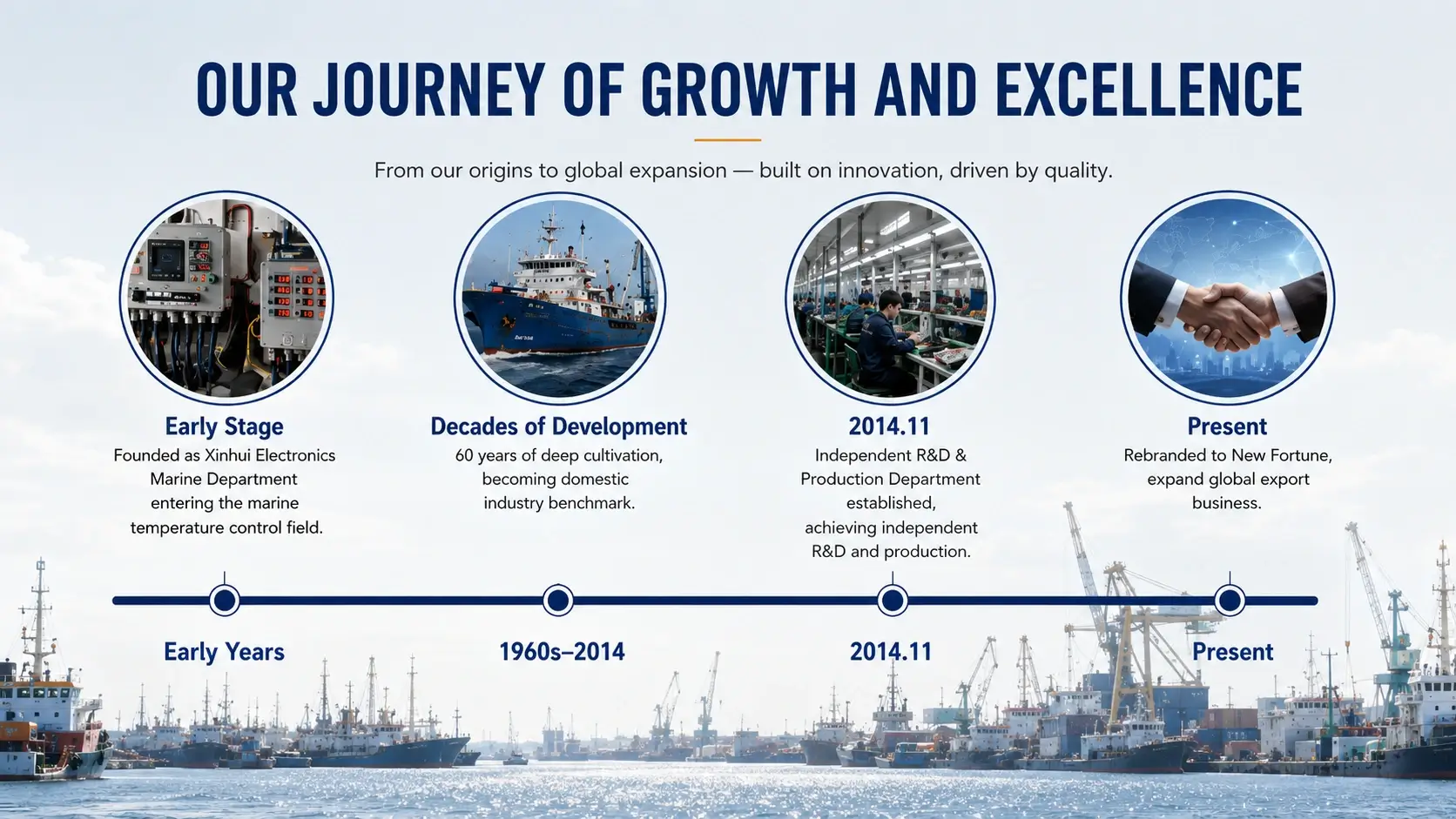 OUR JOURNEY OF GROWTH AND EXCELLENCE

From our origins to global expansion — built on innovation, driven by quality.

Early Stage
Founded as Xinhui Electronics Marine Department entering the marine temperature control field.

Decades of Development
60 years of deep cultivation, becoming domestic industry benchmark.

2014.11
Independent R&D & Production Department established, achieving independent R&D and production.

Present
Rebranded to New Fortune, expand global export business.

Early Years

1960s–2014

2014.11

Present